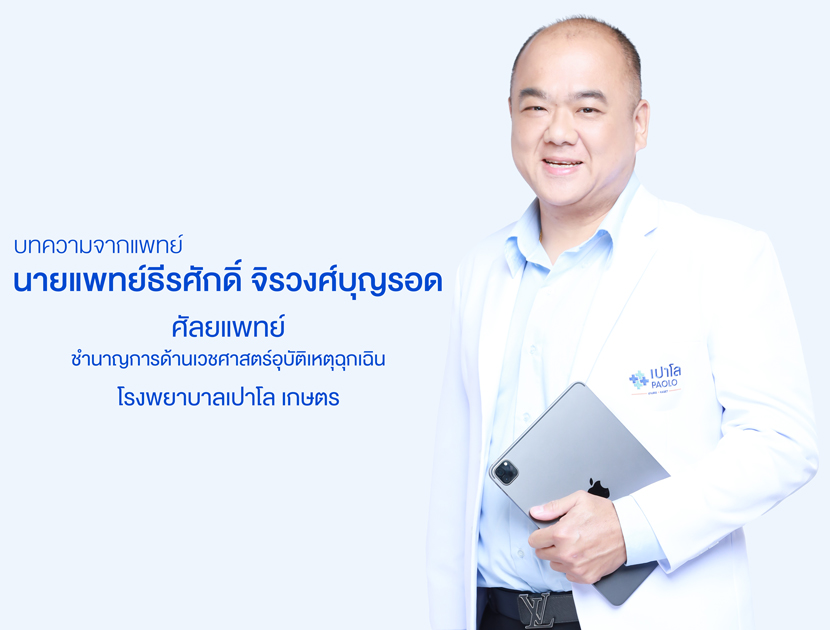 บทความจากแพทย์
นายแพทย์ธีรศักดิ์ จิรวงศ์บุญรอด

ศัลยแพทย์
ชำนาญการด้านเวชศาสตร์อุบัติเหตุฉุกเฉิน
โรงพยาบาลเปาโล เกษตร

เปาโล
PAOLO